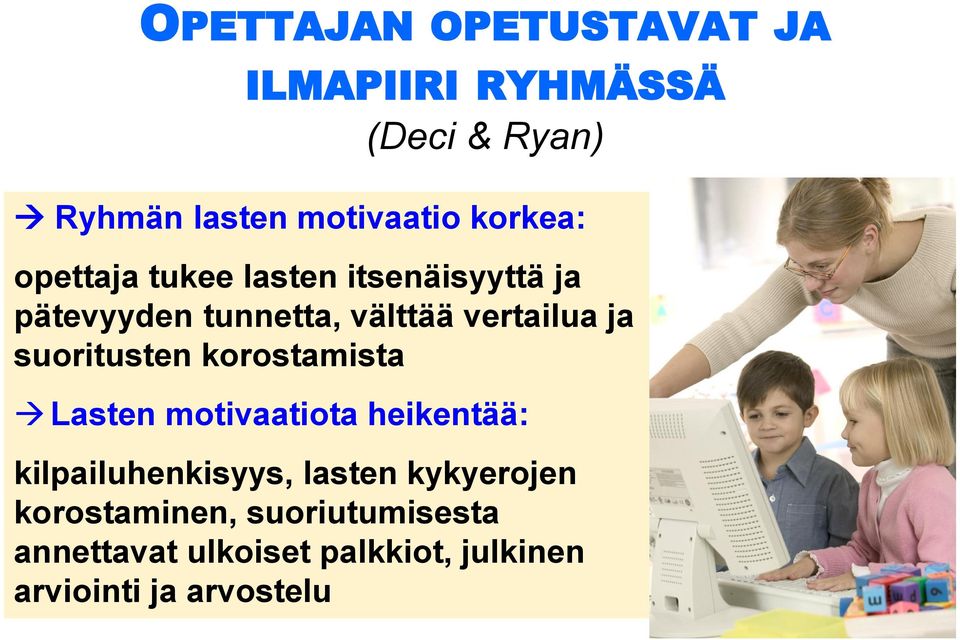 OPETTAJAN OPETUSTAVAT JA ILMAPIIRI RYHMÄSSÄ
(Deci & Ryan)

→ Ryhmän lasten motivaatio korkea:

opettaja tukee lasten itsenäisyyttä ja pätevyyden tunnetta, välttää vertailua ja suoritusten korostamista

→ Lasten motivaatiota heikentää:

kilpailuhenkisyys, lasten kykyerojen korostaminen, suoriutumisesta annettavat ulkoiset palkkiot, julkinen arviointi ja arvostelu